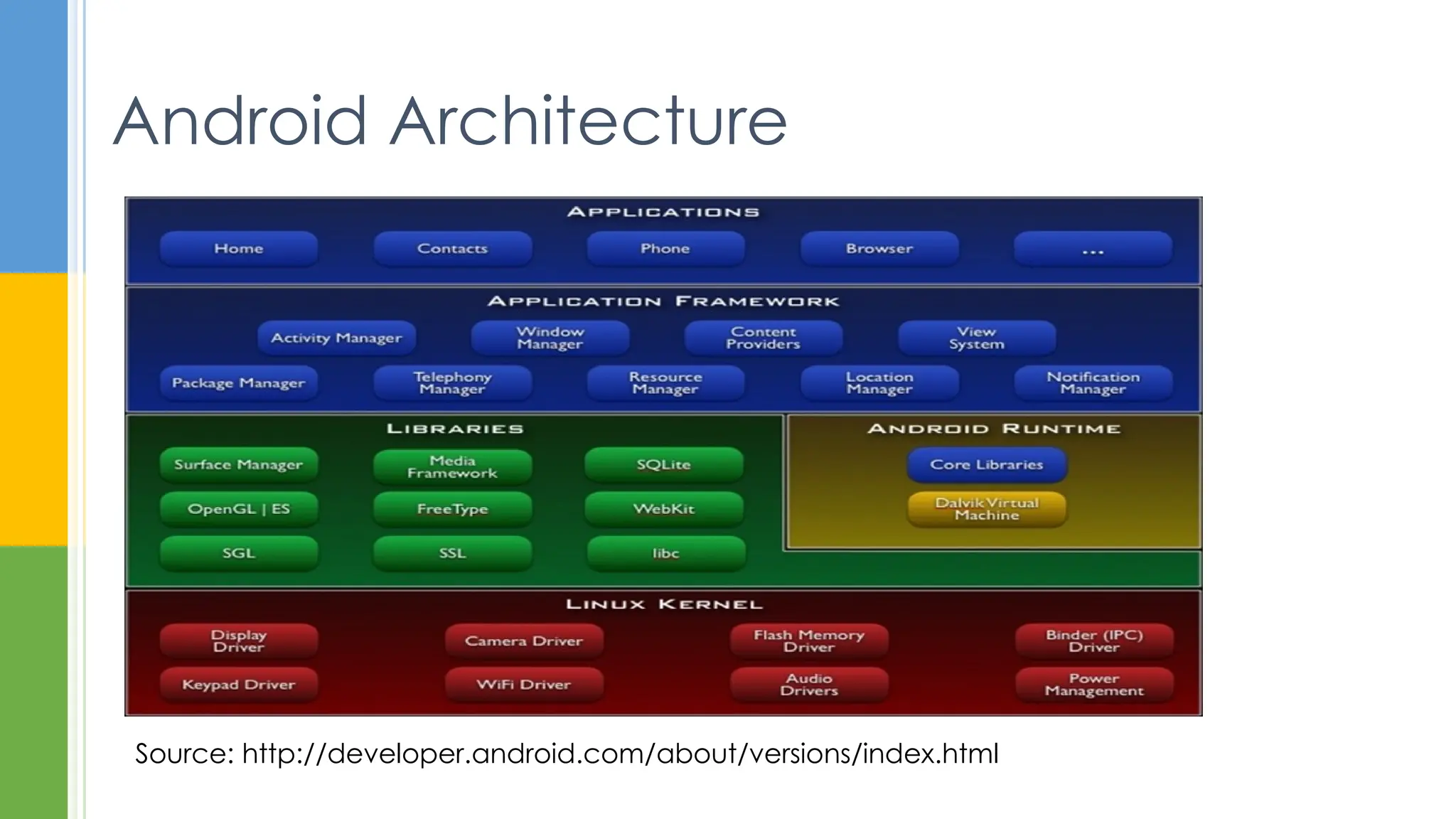 Android Architecture

APPLICATIONS

Home
Contacts
Phone
Browser
...

APPLICATION FRAMEWORK

Activity Manager
Window Manager
Content Providers
View System
Package Manager
Telephony Manager
Resource Manager
Location Manager
Notification Manager

LIBRARIES

Surface Manager
Media Framework
SQLite
OpenGL | ES
FreeType
WebKit
SGL
SSL
libc

ANDROID RUNTIME

Core Libraries
Dalvik Virtual Machine

LINUX KERNEL

Display Driver
Camera Driver
Flash Memory Driver
Binder (IPC) Driver
Keypad Driver
WiFi Driver
Audio Drivers
Power Management

Source: http://developer.android.com/about/versions/index.html